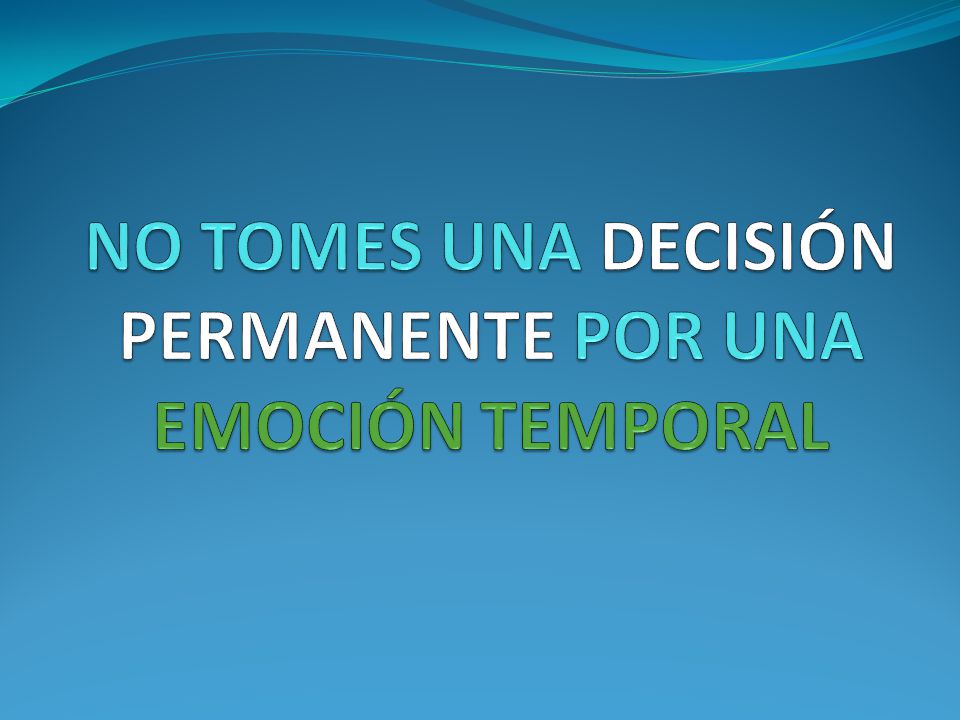 NO TOMES UNA DECISIÓN PERMANENTE POR UNA EMOCIÓN TEMPORAL